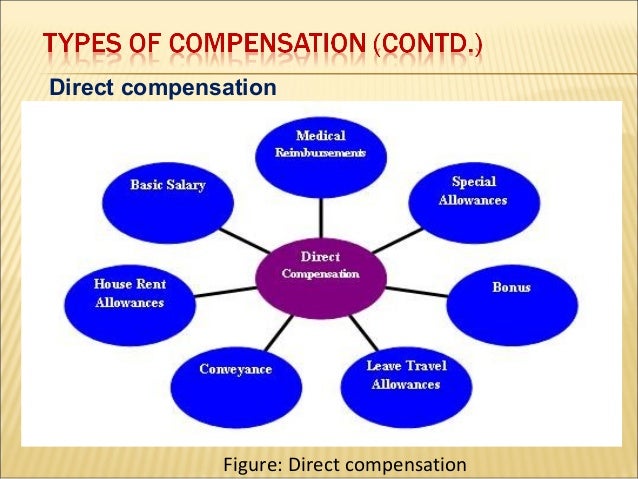 TYPES OF COMPENSATION (CONTD.)

Direct compensation

Medical Reimbursements

Basic Salary

Special Allowances

Direct Compensation

House Rent Allowances

Bonus

Conveyance

Leave Travel Allowances

Figure: Direct compensation